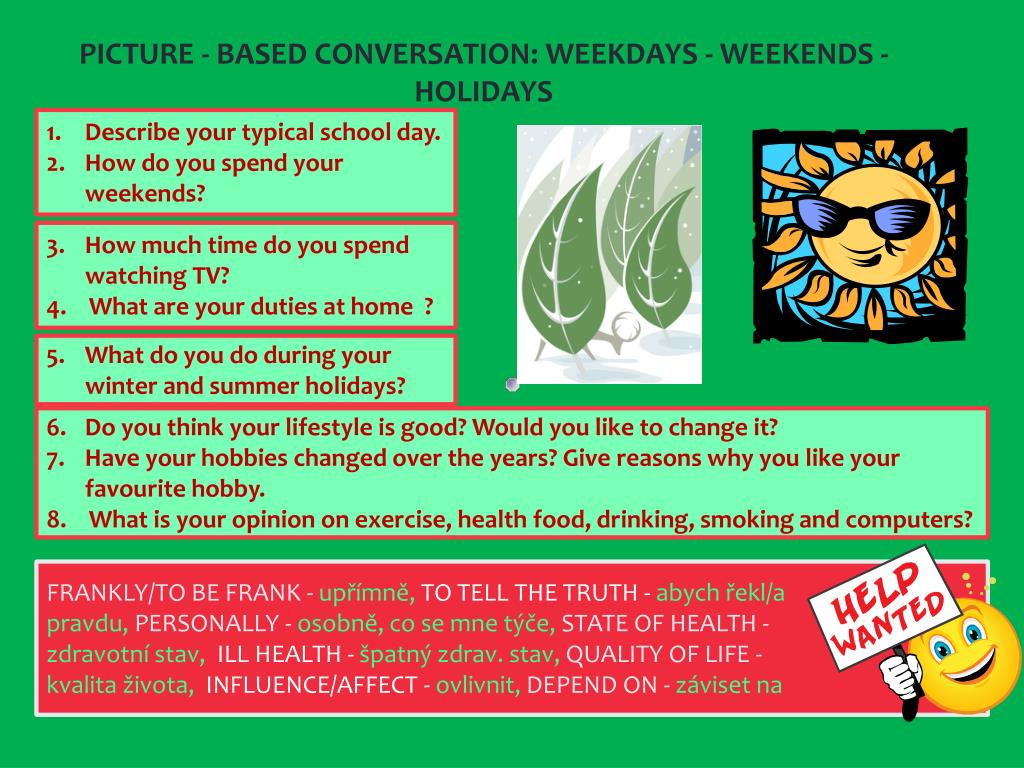 PICTURE - BASED CONVERSATION: WEEKDAYS - WEEKENDS - HOLIDAYS

1. Describe your typical school day.
2. How do you spend your weekends?

3. How much time do you spend watching TV?
4. What are your duties at home ?

5. What do you do during your winter and summer holidays?

6. Do you think your lifestyle is good? Would you like to change it?
7. Have your hobbies changed over the years? Give reasons why you like your favourite hobby.
8. What is your opinion on exercise, health food, drinking, smoking and computers?

FRANKLY/TO BE FRANK - upřímně, TO TELL THE TRUTH - abych řekl/a pravdu, PERSONALLY - osobně, co se mne týče, STATE OF HEALTH - zdravotní stav, ILL HEALTH - špatný zdrav. stav, QUALITY OF LIFE - kvalita života, INFLUENCE/AFFECT - ovlivnit, DEPEND ON - záviset na

HELP WANTED